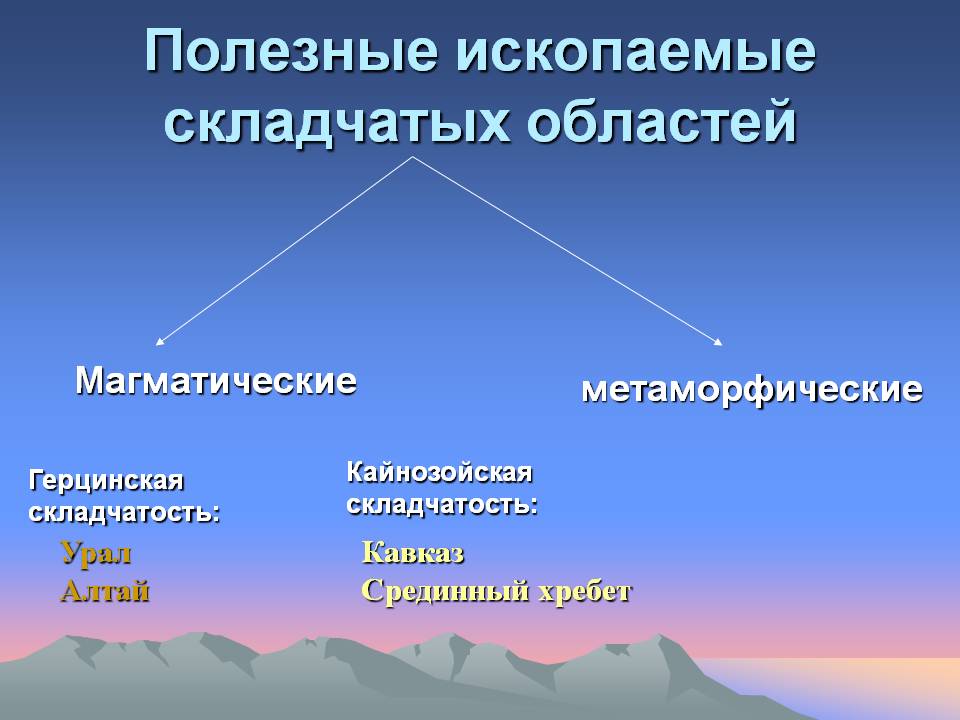 Полезные ископаемые складчатых областей

Магматические

метаморфические

Герцинская складчатость:

Урал
Алтай

Кайнозойская складчатость:

Кавказ
Срединный хребет